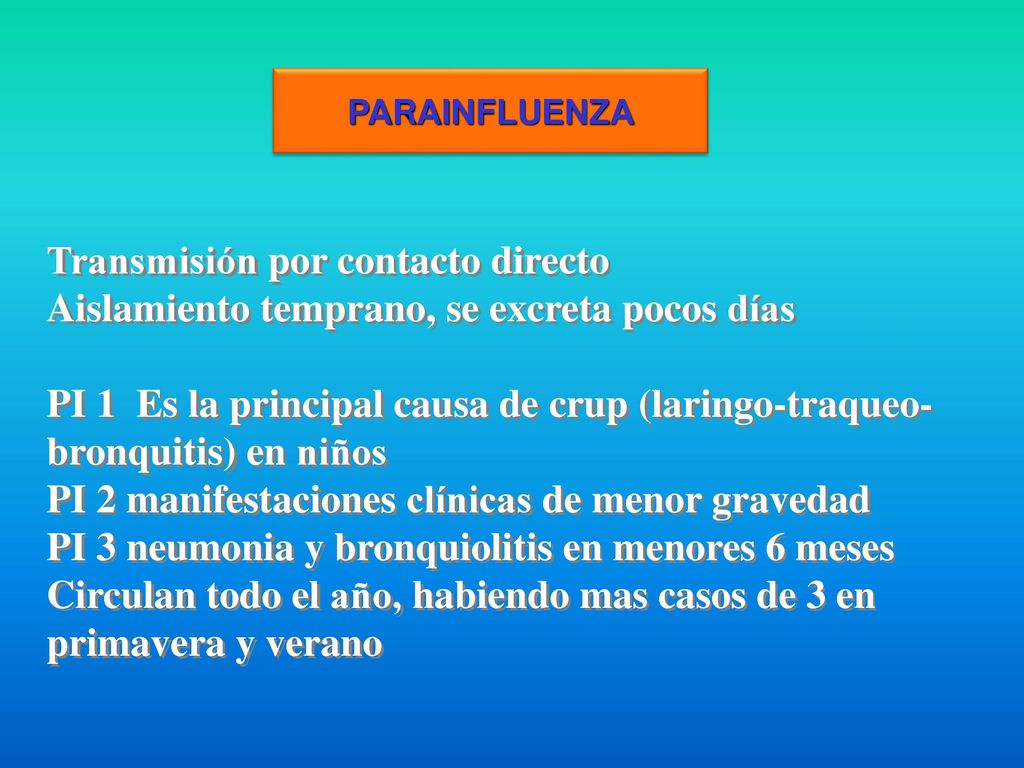 PARAINFLUENZA

Transmisión por contacto directo
Aislamiento temprano, se excreta pocos días

PI 1 Es la principal causa de crup (laringo-traqueo-bronquitis) en niños
PI 2 manifestaciones clínicas de menor gravedad
PI 3 neumonia y bronquiolitis en menores 6 meses
Circulan todo el año, habiendo mas casos de 3 en primavera y verano